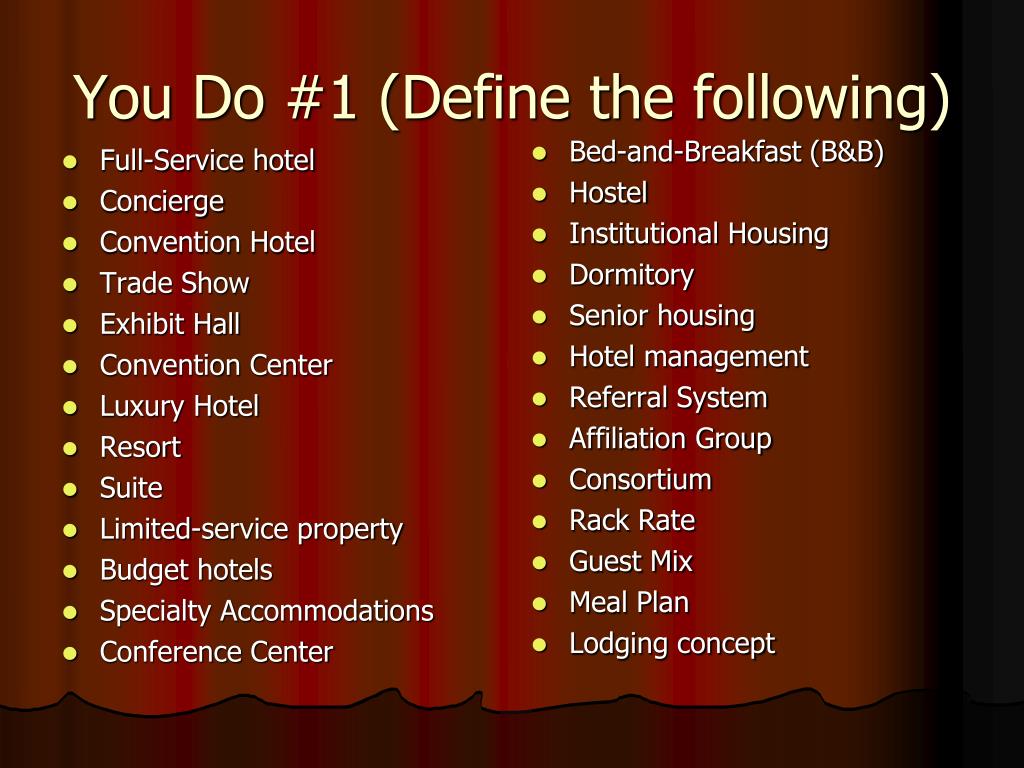 You Do #1 (Define the following)

- Full-Service hotel
- Concierge
- Convention Hotel
- Trade Show
- Exhibit Hall
- Convention Center
- Luxury Hotel
- Resort
- Suite
- Limited-service property
- Budget hotels
- Specialty Accommodations
- Conference Center

- Bed-and-Breakfast (B&B)
- Hostel
- Institutional Housing
- Dormitory
- Senior housing
- Hotel management
- Referral System
- Affiliation Group
- Consortium
- Rack Rate
- Guest Mix
- Meal Plan
- Lodging concept